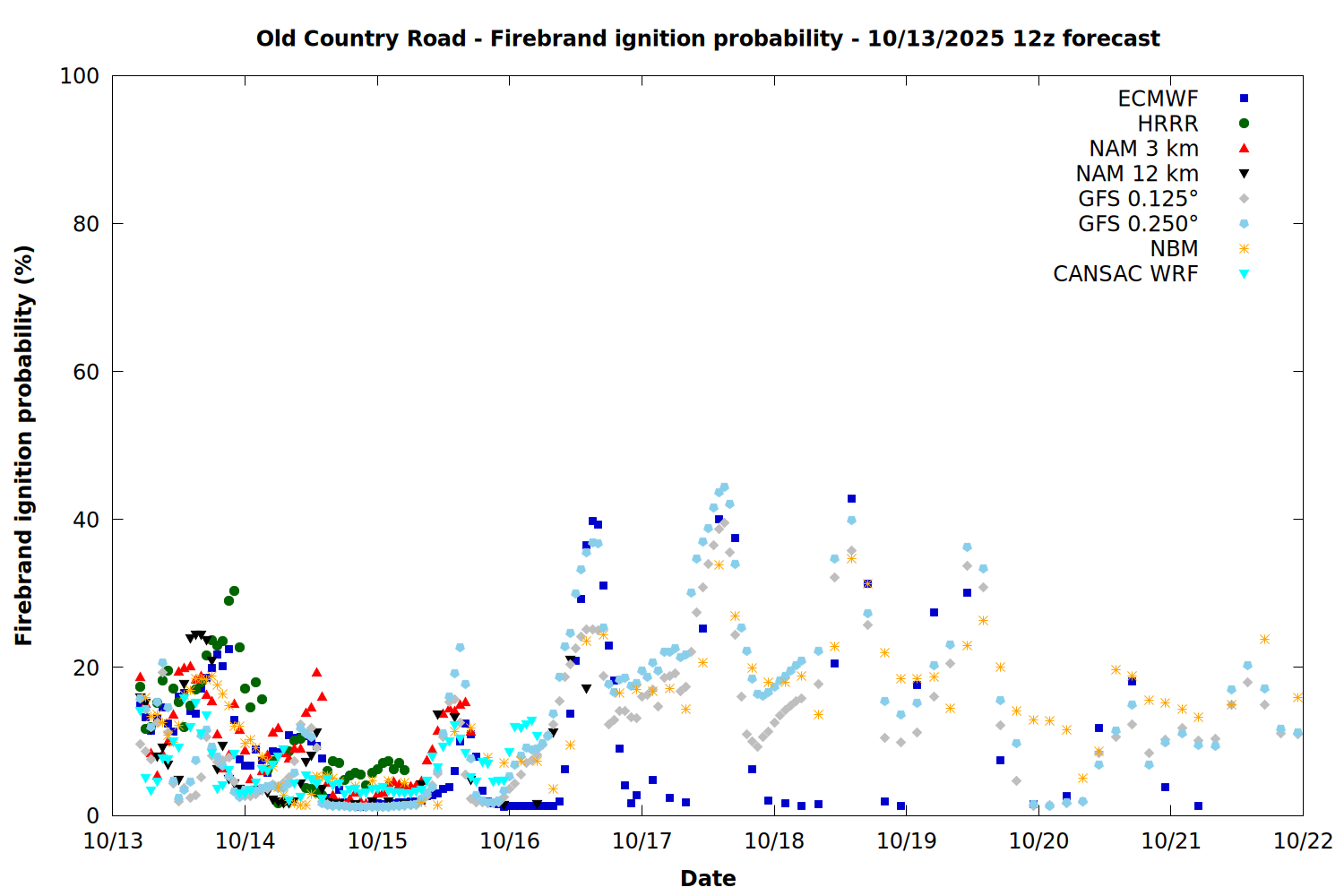 Old Country Road - Firebrand ignition probability - 10/13/2025 12z forecast

Firebrand ignition probability (%)

100
80
60
40
20
0

ECMWF
HRRR
NAM 3 km
NAM 12 km
GFS 0.125°
GFS 0.250°
NBM
CANSAC WRF

10/13 10/14 10/15 10/16 10/17 10/18 10/19 10/20 10/21 10/22

Date